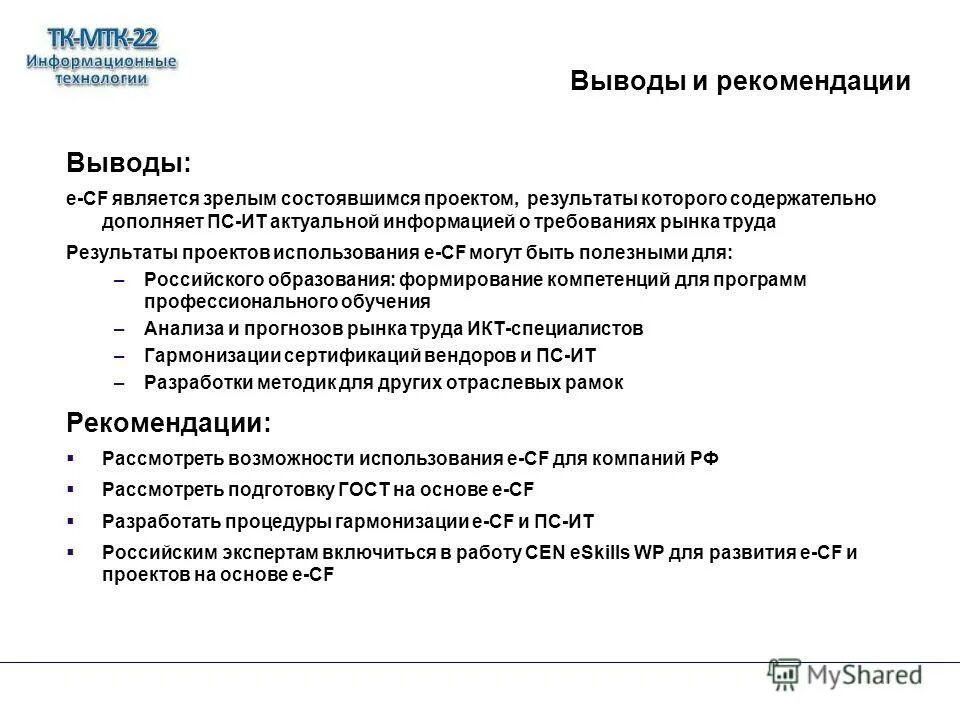 ТК-МТК-22
Информационные технологии

Выводы и рекомендации

Выводы:

e-CF является зрелым состоявшимся проектом, результаты которого содержательно дополняет ПС-ИТ актуальной информацией о требованиях рынка труда

Результаты проектов использования e-CF могут быть полезными для:

– Российского образования: формирование компетенций для программ профессионального обучения
– Анализа и прогнозов рынка труда ИКТ-специалистов
– Гармонизации сертификаций вендоров и ПС-ИТ
– Разработки методик для других отраслевых рамок

Рекомендации:

▪ Рассмотреть возможности использования e-CF для компаний РФ
▪ Рассмотреть подготовку ГОСТ на основе e-CF
▪ Разработать процедуры гармонизации e-CF и ПС-ИТ
▪ Российским экспертам включиться в работу CEN eSkills WP для развития e-CF и проектов на основе e-CF

MyShared